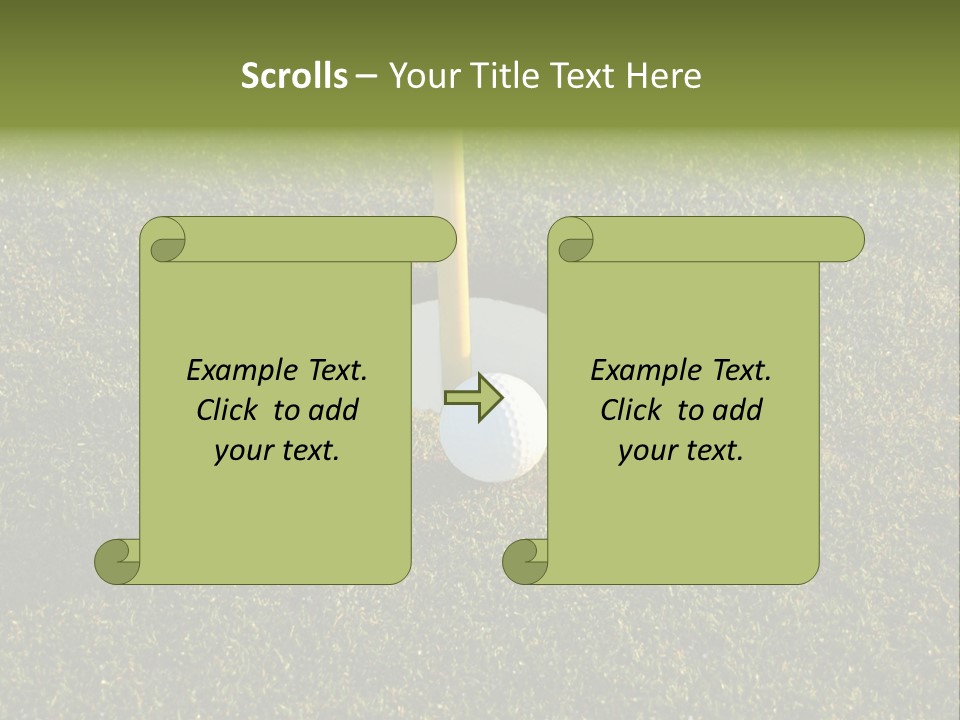 Scrolls – Your Title Text Here

Example Text. Click to add your text.

Example Text. Click to add your text.